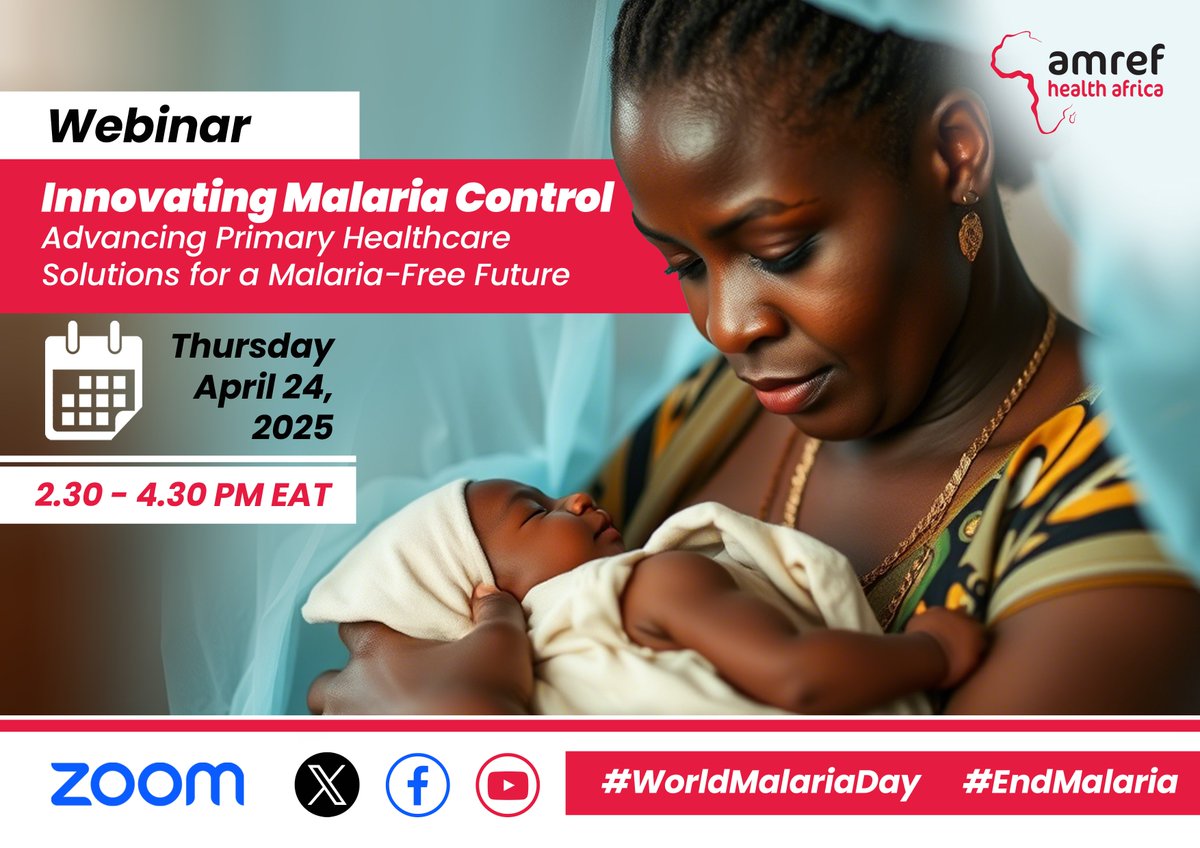 amref health africa

Webinar

Innovating Malaria Control
Advancing Primary Healthcare Solutions for a Malaria-Free Future

Thursday April 24, 2025

2.30 - 4.30 PM EAT

zoom

#WorldMalariaDay #EndMalaria